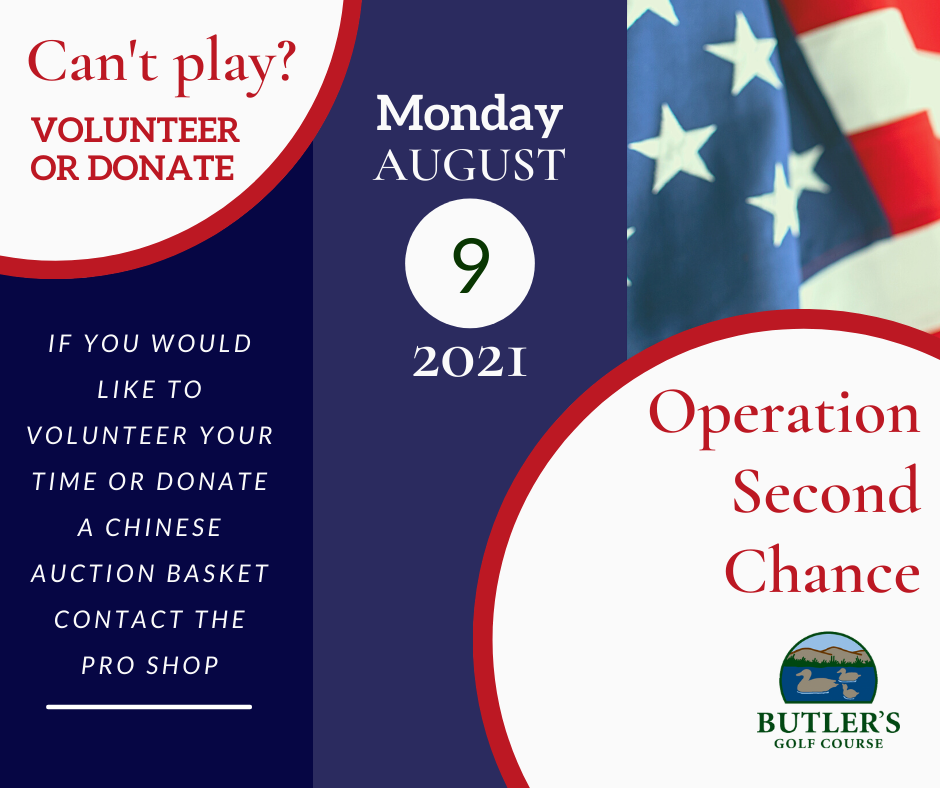 Can't play?
VOLUNTEER OR DONATE

IF YOU WOULD LIKE TO VOLUNTEER YOUR TIME OR DONATE A CHINESE AUCTION BASKET CONTACT THE PRO SHOP

Monday
AUGUST
9
2021

Operation Second Chance

BUTLER'S
GOLF COURSE